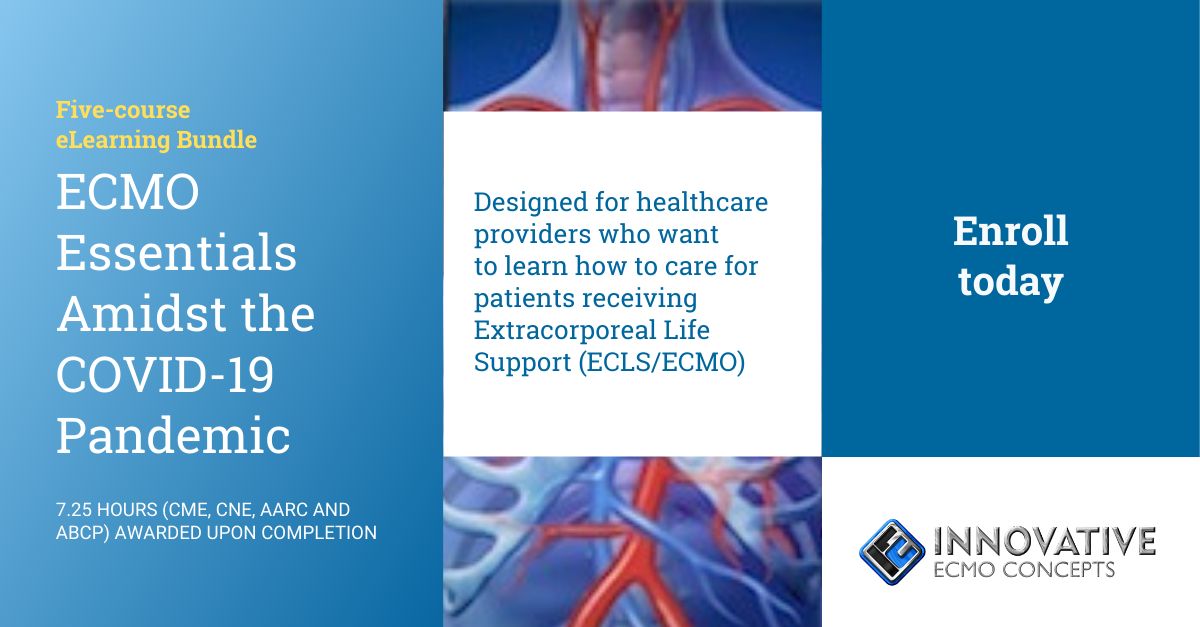 Five-course eLearning Bundle

ECMO Essentials Amidst the COVID-19 Pandemic

7.25 HOURS (CME, CNE, AARC AND ABCP) AWARDED UPON COMPLETION

Designed for healthcare providers who want to learn how to care for patients receiving Extracorporeal Life Support (ECLS/ECMO)

Enroll today

INNOVATIVE ECMO CONCEPTS